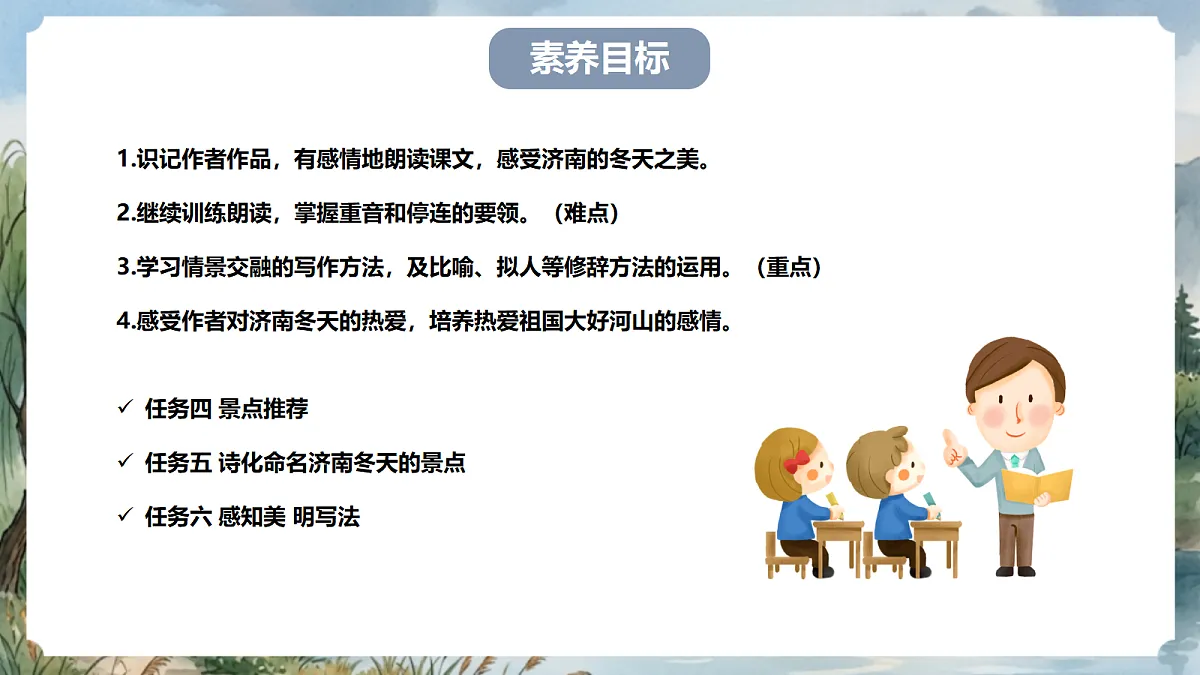 素养目标

1.识记作者作品，有感情地朗读课文，感受济南的冬天之美。

2.继续训练朗读，掌握重音和停连的要领。（难点）

3.学习情景交融的写作方法，及比喻、拟人等修辞方法的运用。（重点）

4.感受作者对济南冬天的热爱，培养热爱祖国大好河山的感情。

✓ 任务四 景点推荐

✓ 任务五 诗化命名济南冬天的景点

✓ 任务六 感知美 明写法